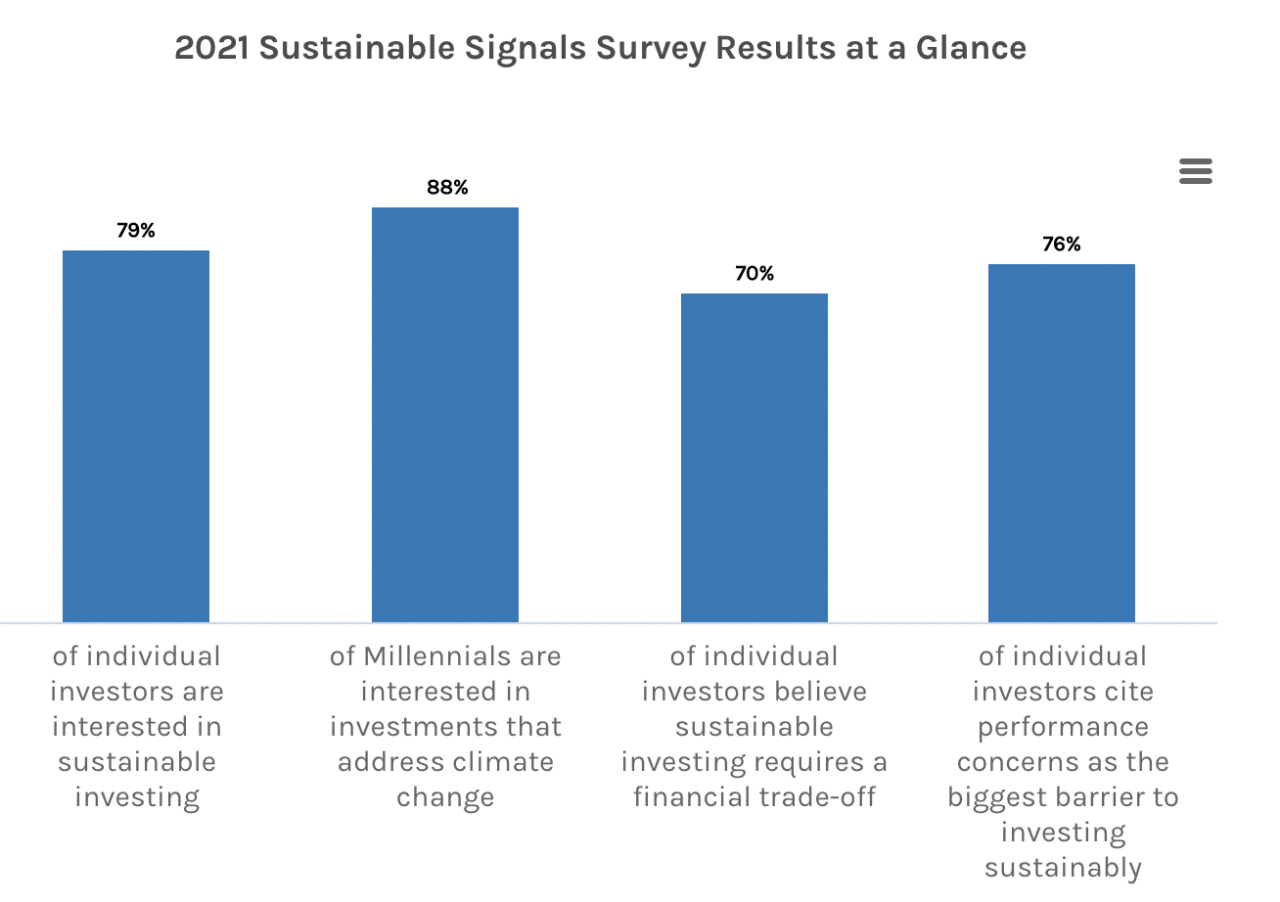 2021 Sustainable Signals Survey Results at a Glance

79%

88%

70%

76%

of individual investors are interested in sustainable investing

of Millennials are interested in investments that address climate change

of individual investors believe sustainable investing requires a financial trade-off

of individual investors cite performance concerns as the biggest barrier to investing sustainably